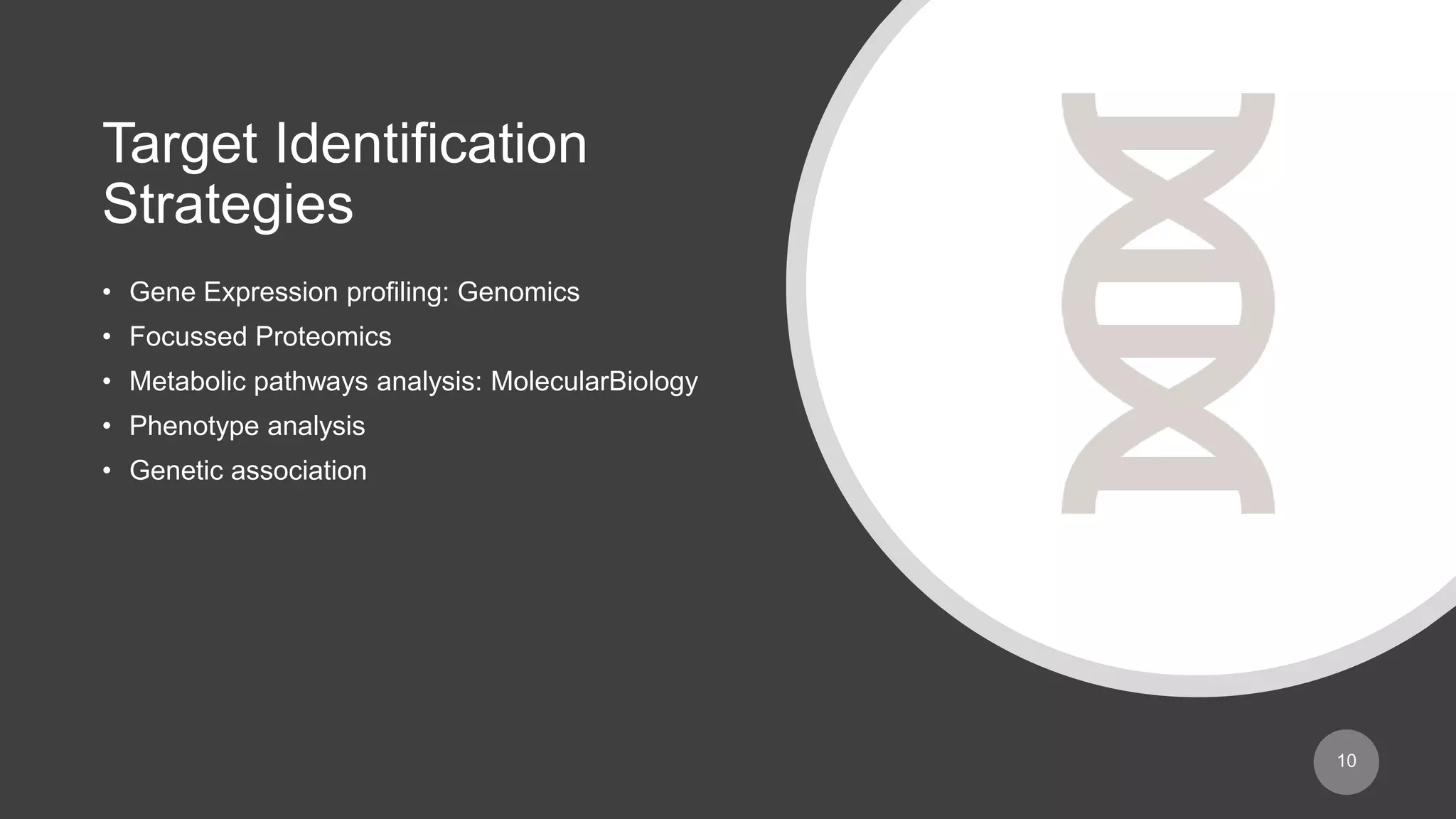 Target Identification Strategies

• Gene Expression profiling: Genomics
• Focussed Proteomics
• Metabolic pathways analysis: MolecularBiology
• Phenotype analysis
• Genetic association

10